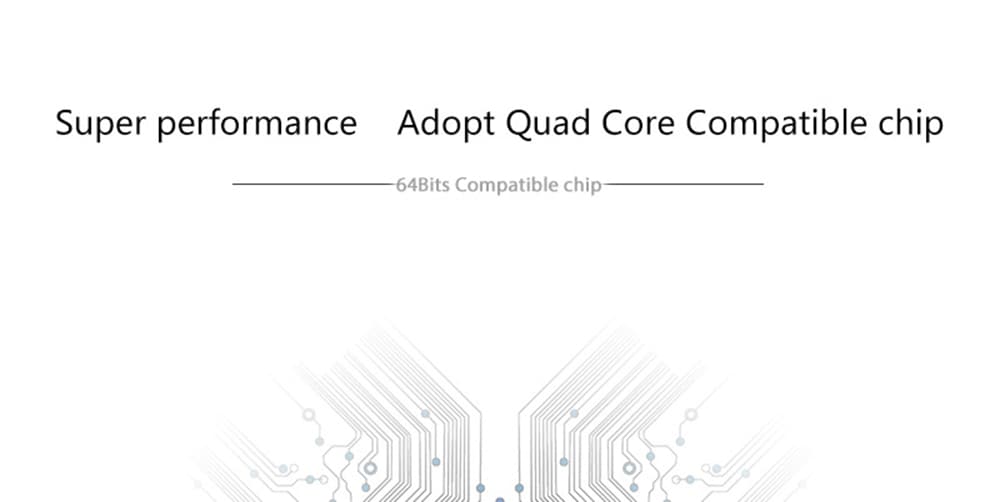 Super performance Adopt Quad Core Compatible chip

64Bits Compatible chip